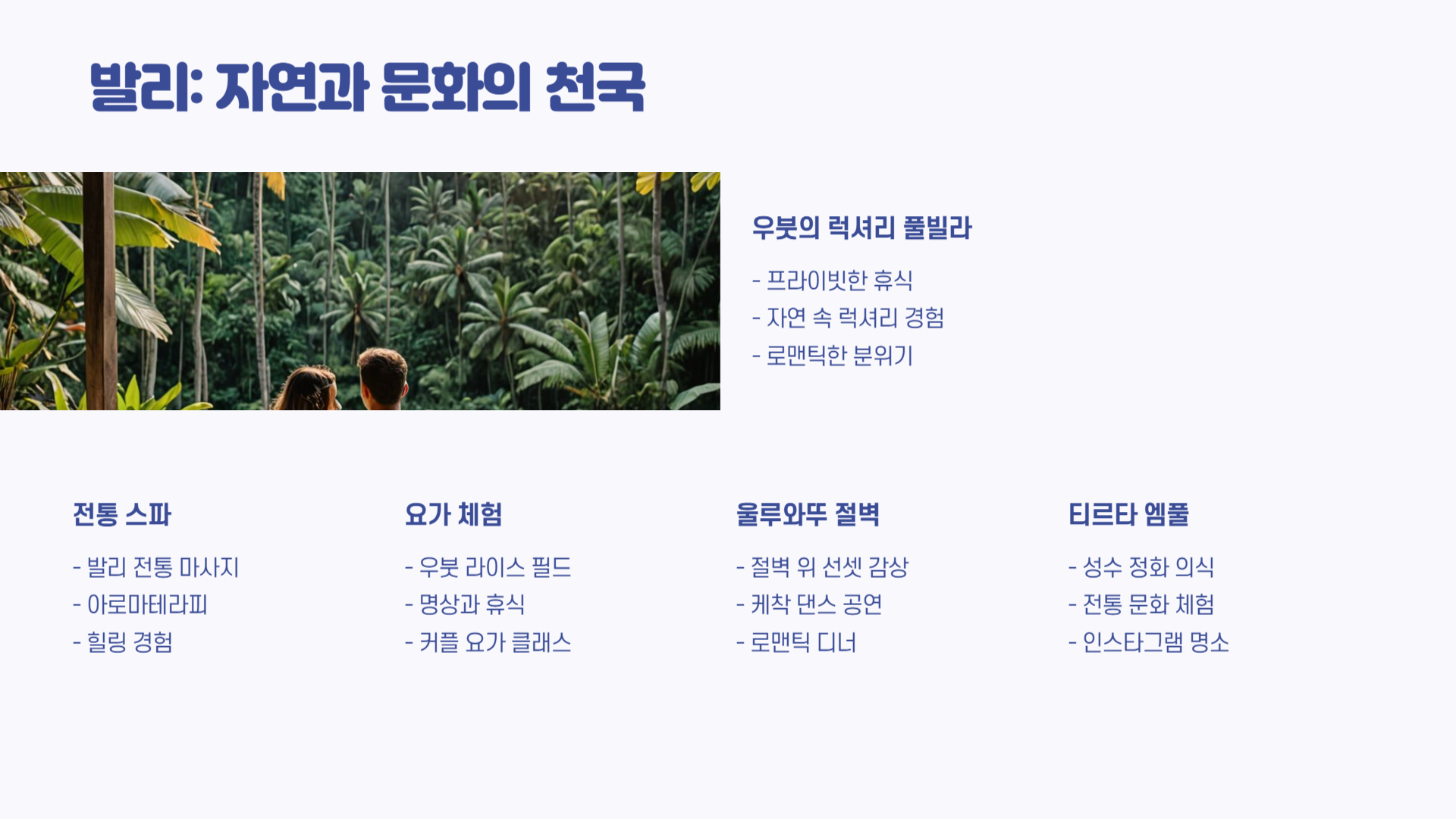 발리: 자연과 문화의 천국

우붓의 럭셔리 풀빌라

- 프라이빗한 휴식
- 자연 속 럭셔리 경험
- 로맨틱한 분위기

전통 스파

- 발리 전통 마사지
- 아로마테라피
- 힐링 경험

요가 체험

- 우붓 라이스 필드
- 명상과 휴식
- 커플 요가 클래스

울루와뚜 절벽

- 절벽 위 선셋 감상
- 케착 댄스 공연
- 로맨틱 디너

티르타 엠풀

- 성수 정화 의식
- 전통 문화 체험
- 인스타그램 명소